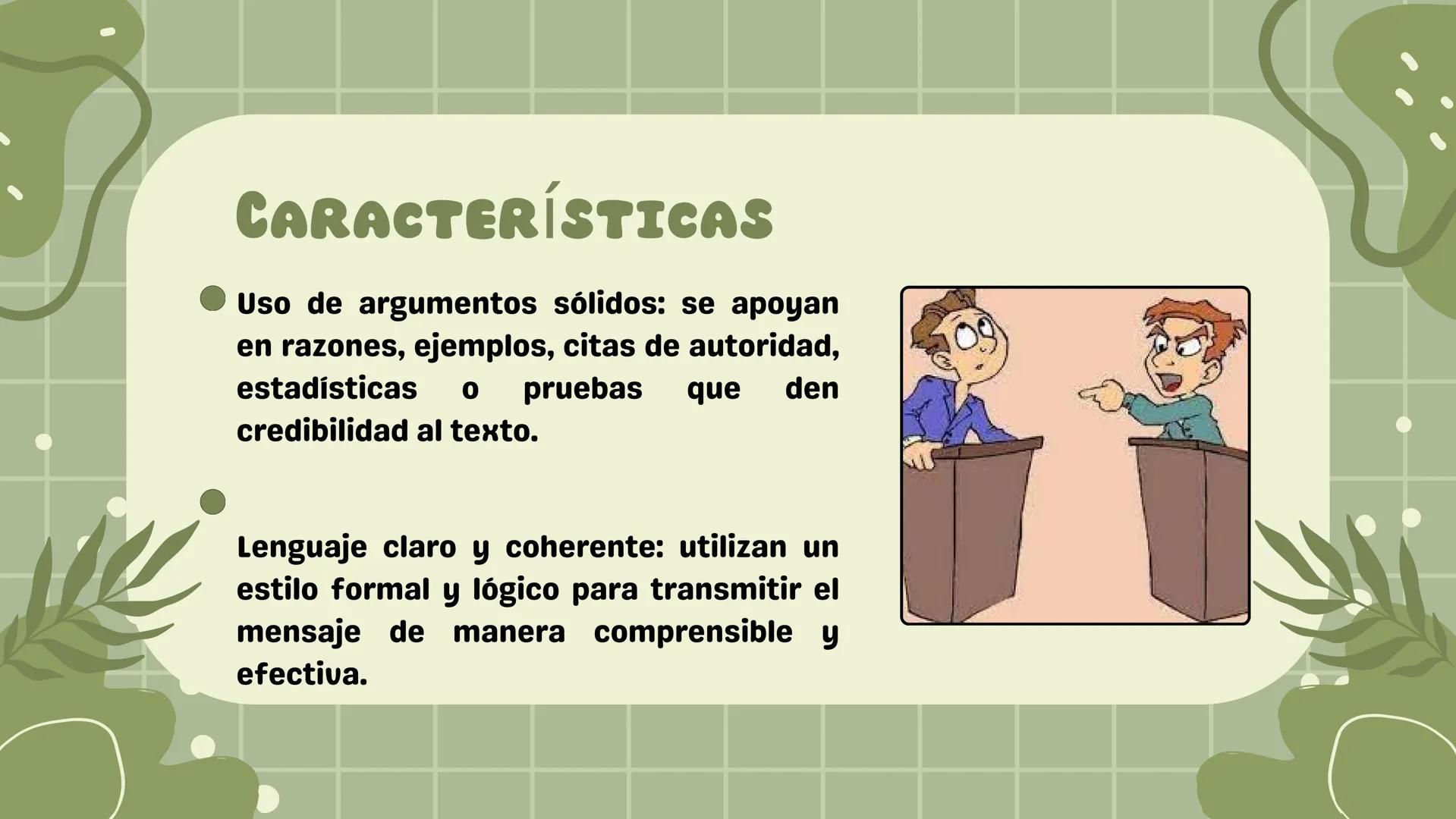 CARACTERÍSTICAS

Uso de argumentos sólidos: se apoyan en razones, ejemplos, citas de autoridad, estadísticas o pruebas que den credibilidad al texto.

Lenguaje claro y coherente: utilizan un estilo formal y lógico para transmitir el mensaje de manera comprensible y efectiva.